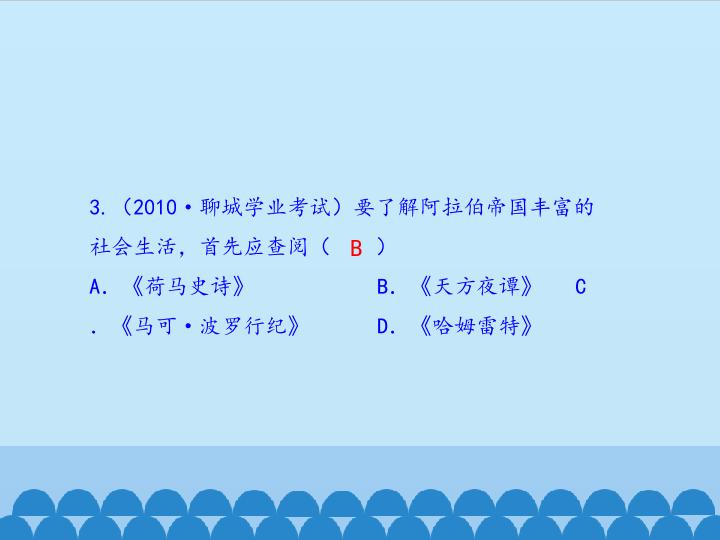 3.（2010·聊城学业考试）要了解阿拉伯帝国丰富的社会生活，首先应查阅（ B ）

A.《荷马史诗》 B.《天方夜谭》 C.《马可·波罗行纪》 D.《哈姆雷特》